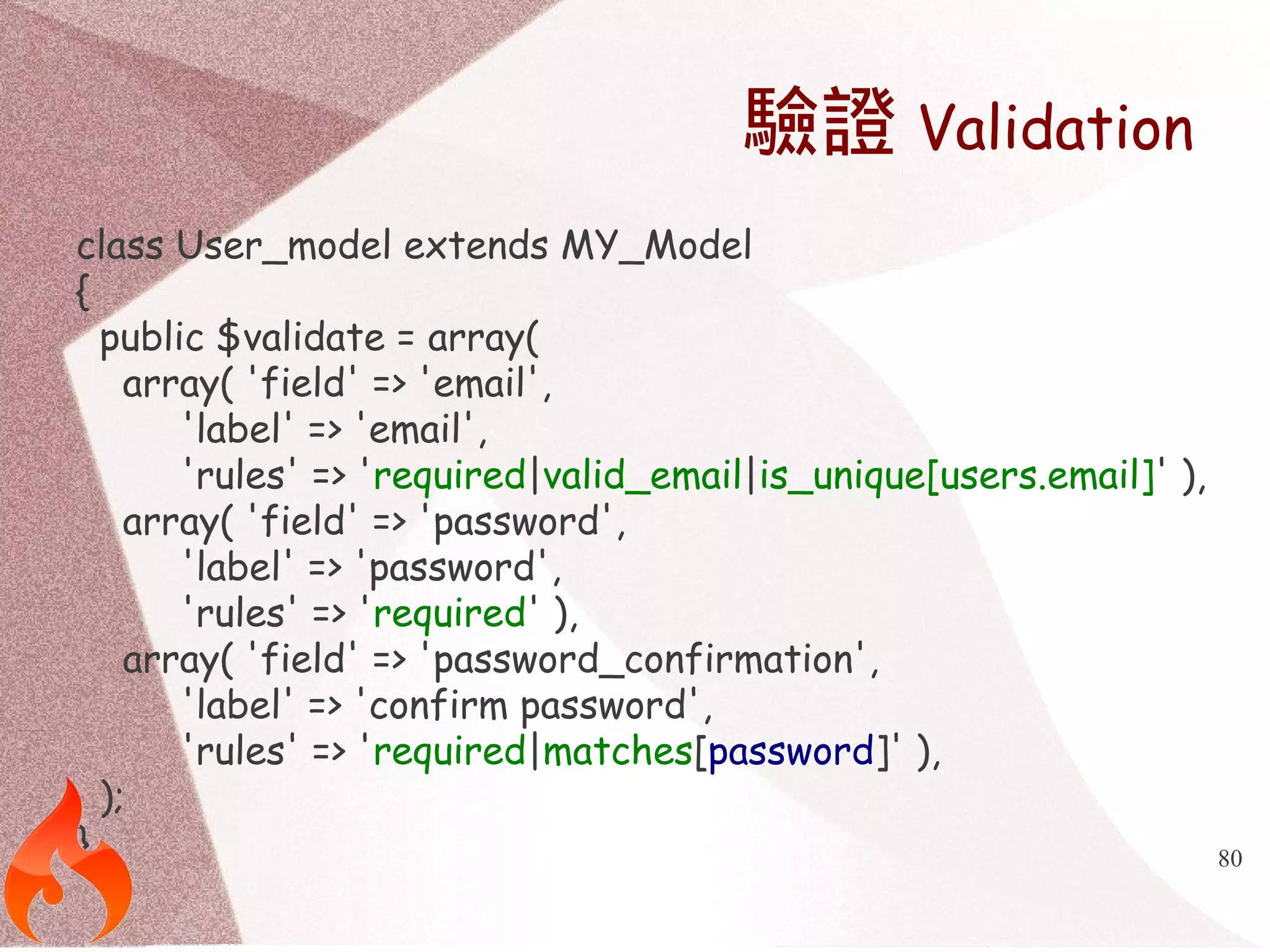 驗證 Validation

class User_model extends MY_Model
{
public $validate = array(
array( 'field' => 'email',
'label' => 'email',
'rules' => 'required|valid_email|is_unique[users.email]' ),
array( 'field' => 'password',
'label' => 'password',
'rules' => 'required' ),
array( 'field' => 'password_confirmation',
'label' => 'confirm password',
'rules' => 'required|matches[password]' ),
);
}

80